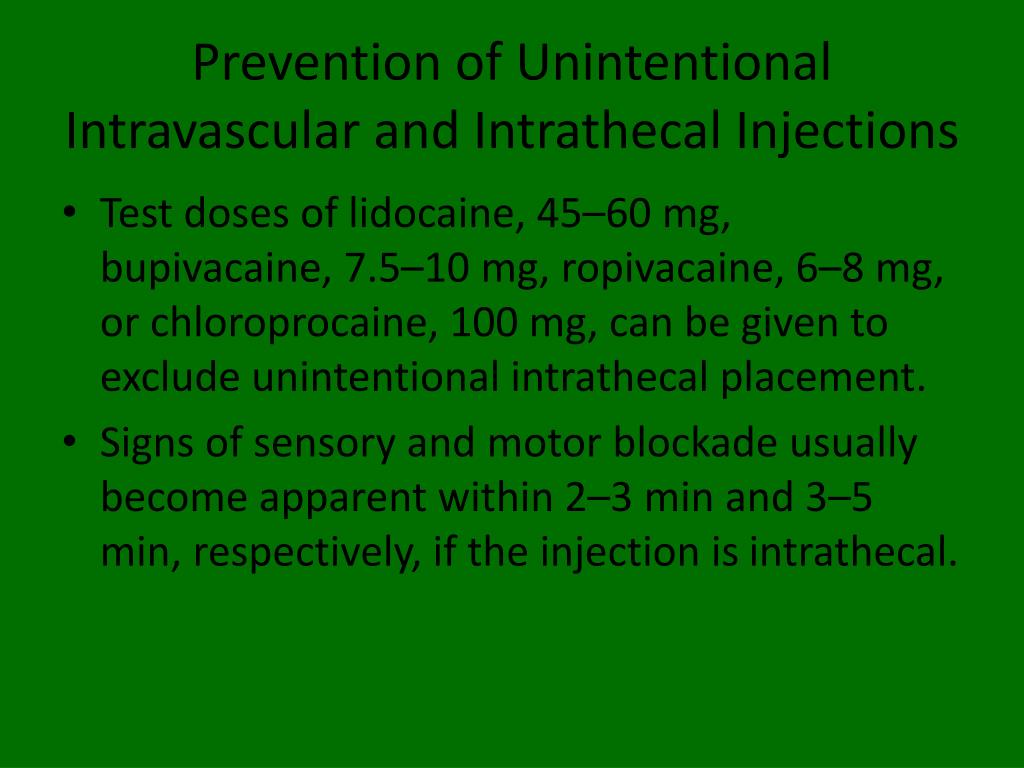 Prevention of Unintentional Intravascular and Intrathecal Injections

• Test doses of lidocaine, 45–60 mg, bupivacaine, 7.5–10 mg, ropivacaine, 6–8 mg, or chloroprocaine, 100 mg, can be given to exclude unintentional intrathecal placement.
• Signs of sensory and motor blockade usually become apparent within 2–3 min and 3–5 min, respectively, if the injection is intrathecal.